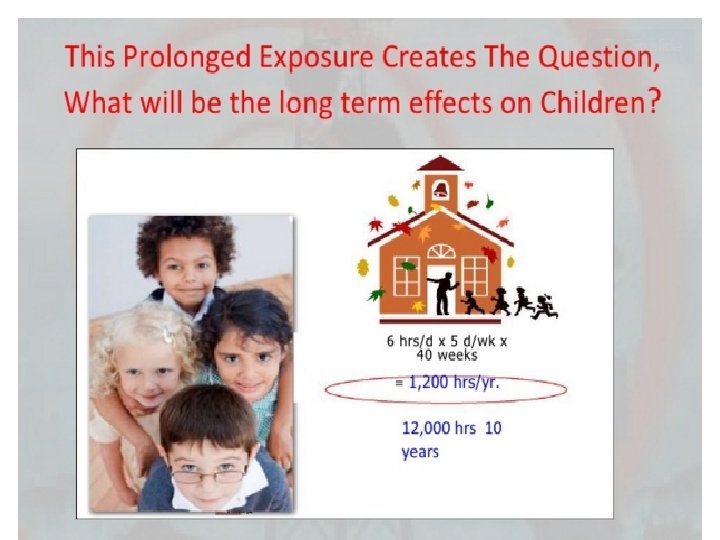 This Prolonged Exposure Creates The Question, What will be the long term effects on Children?

6 hrs/d x 5 d/wk x 40 weeks

= 1,200 hrs/yr.

12,000 hrs 10 years